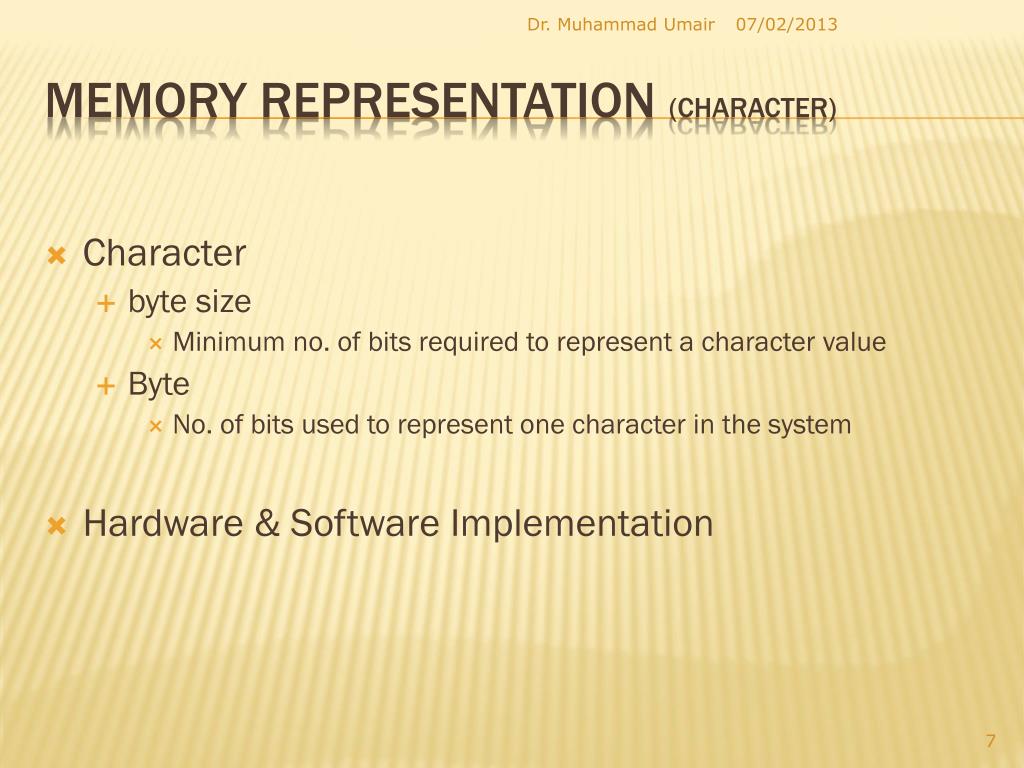 Dr. Muhammad Umair 07/02/2013

MEMORY REPRESENTATION (CHARACTER)

Character
byte size
Minimum no. of bits required to represent a character value
Byte
No. of bits used to represent one character in the system

Hardware & Software Implementation

7